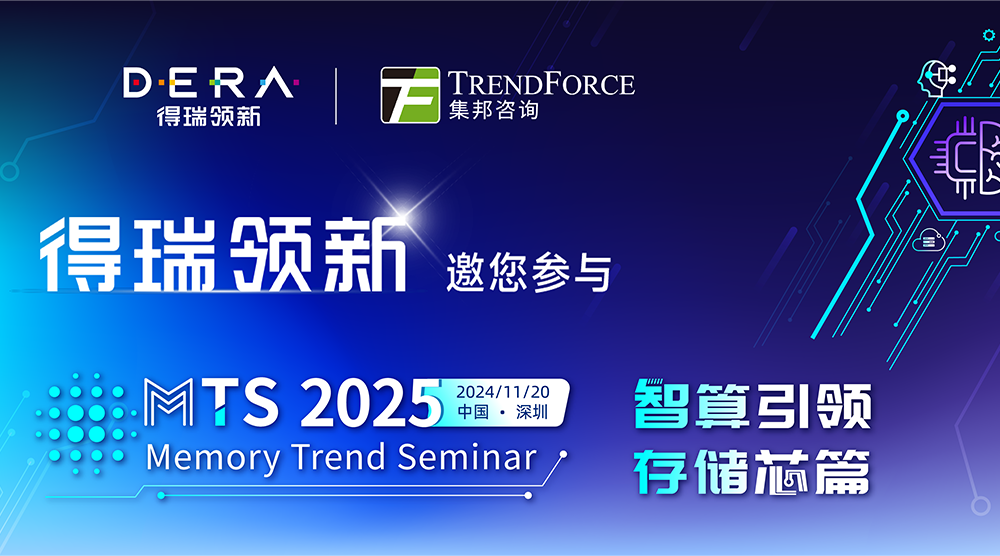 D·E·R·A
得瑞领新

TRENDFORCE
集邦咨询

得瑞领新 邀您参与

MTS 2025
2024/11/20
中国 · 深圳
Memory Trend Seminar

智算引领
存储芯篇